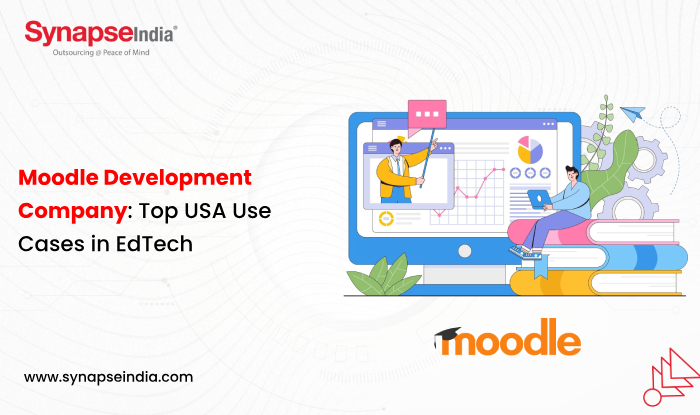 SynapseIndia®
Outsourcing @ Peace of Mind

Moodle Development Company: Top USA Use Cases in EdTech

moodle

www.synapseindia.com